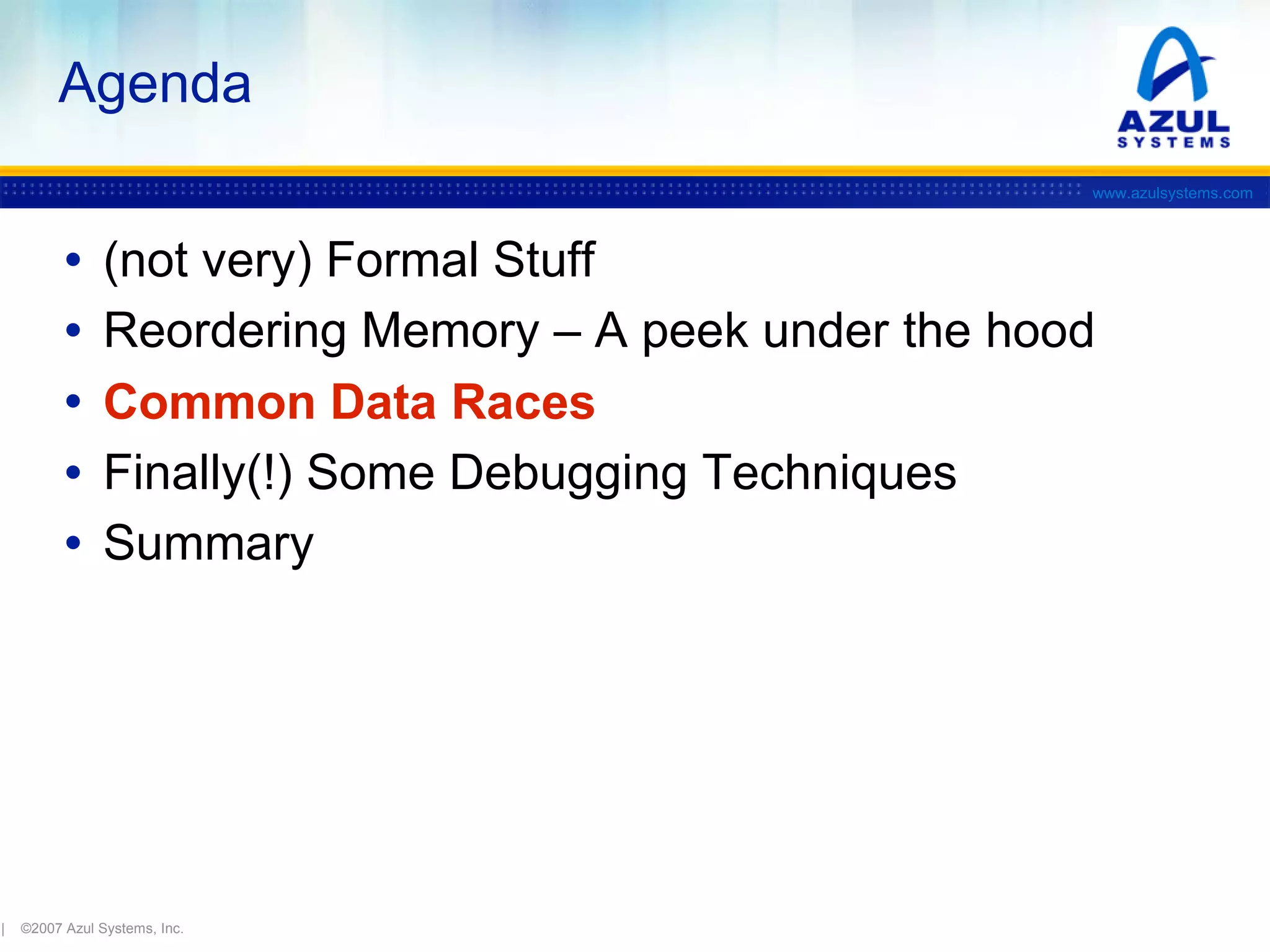 Agenda

AZUL SYSTEMS

www.azulsystems.com

• (not very) Formal Stuff
• Reordering Memory – A peek under the hood
• Common Data Races
• Finally(!) Some Debugging Techniques
• Summary

| ©2007 Azul Systems, Inc.